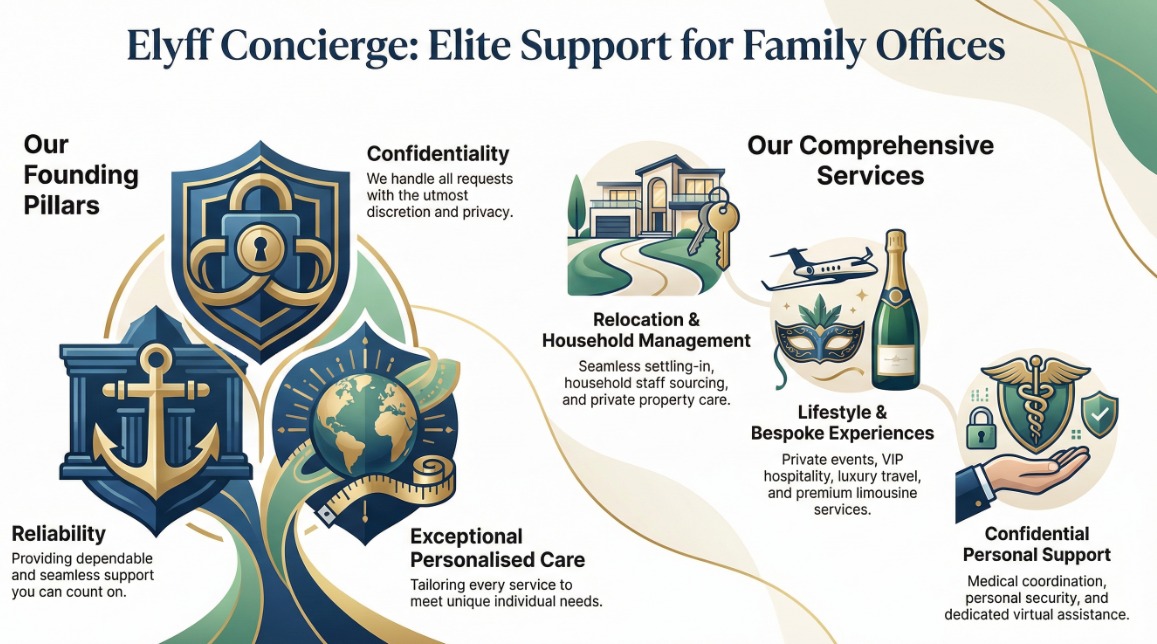 Elyff Concierge: Elite Support for Family Offices

Our Founding Pillars

Confidentiality
We handle all requests with the utmost discretion and privacy.

Reliability
Providing dependable and seamless support you can count on.

Exceptional Personalised Care
Tailoring every service to meet unique individual needs.

Our Comprehensive Services

Relocation & Household Management
Seamless settling-in, household staff sourcing, and private property care.

Lifestyle & Bespoke Experiences
Private events, VIP hospitality, luxury travel, and premium limousine services.

Confidential Personal Support
Medical coordination, personal security, and dedicated virtual assistance.